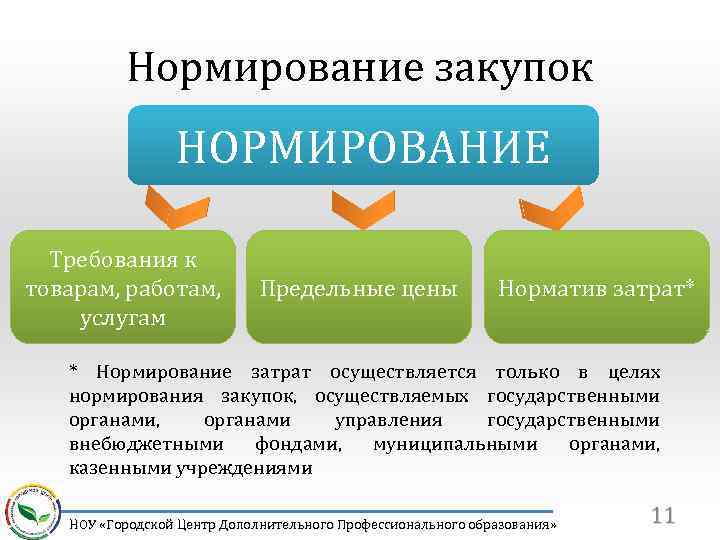 Нормирование закупок

НОРМИРОВАНИЕ

Требования к товарам, работам, услугам

Предельные цены

Норматив затрат*

* Нормирование затрат осуществляется только в целях нормирования закупок, осуществляемых государственными органами, органами управления государственными внебюджетными фондами, муниципальными органами, казенными учреждениями

НОУ «Городской Центр Дополнительного Профессионального образования»

11